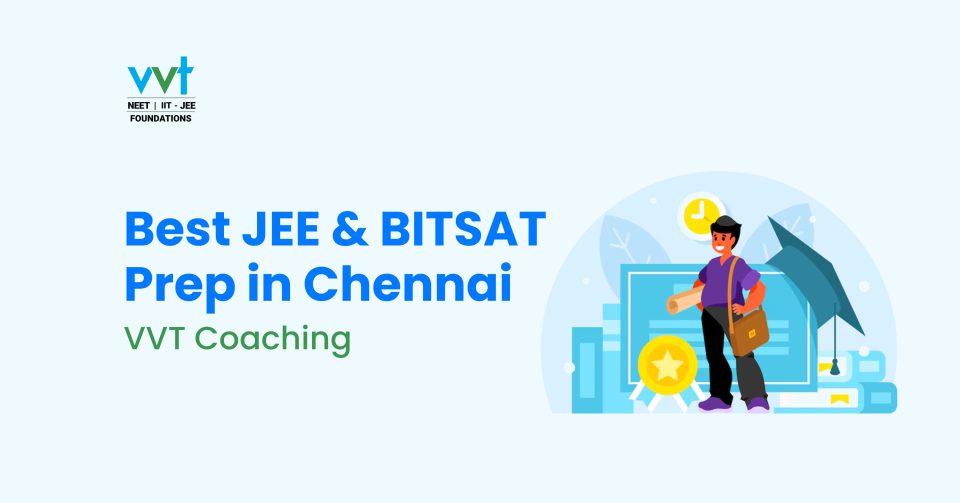 vvt
NEET | IIT - JEE
FOUNDATIONS

Best JEE & BITSAT Prep in Chennai
VVT Coaching